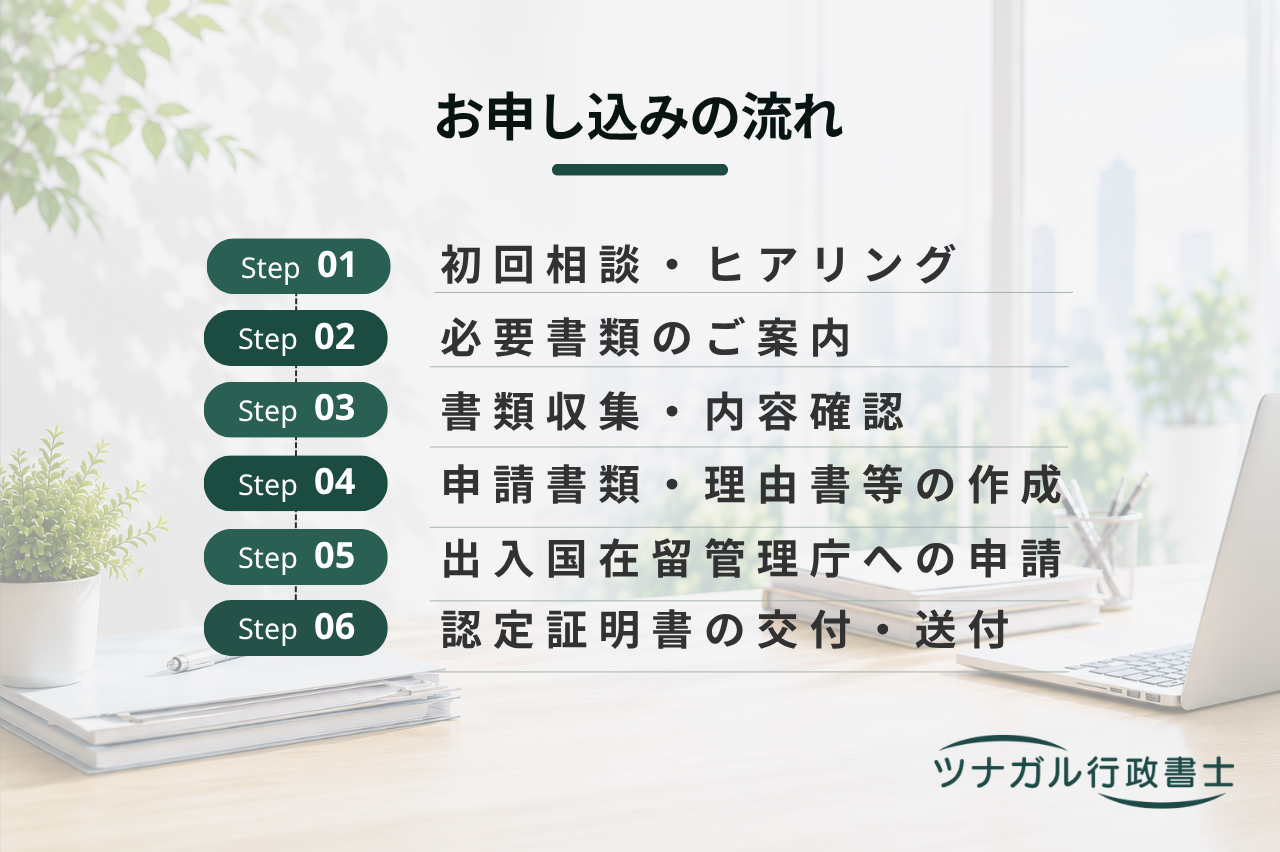 お申し込みの流れ

Step 01 初回相談・ヒアリング

Step 02 必要書類のご案内

Step 03 書類収集・内容確認

Step 04 申請書類・理由書等の作成

Step 05 出入国在留管理庁への申請

Step 06 認定証明書の交付・送付

ツナガル行政書士